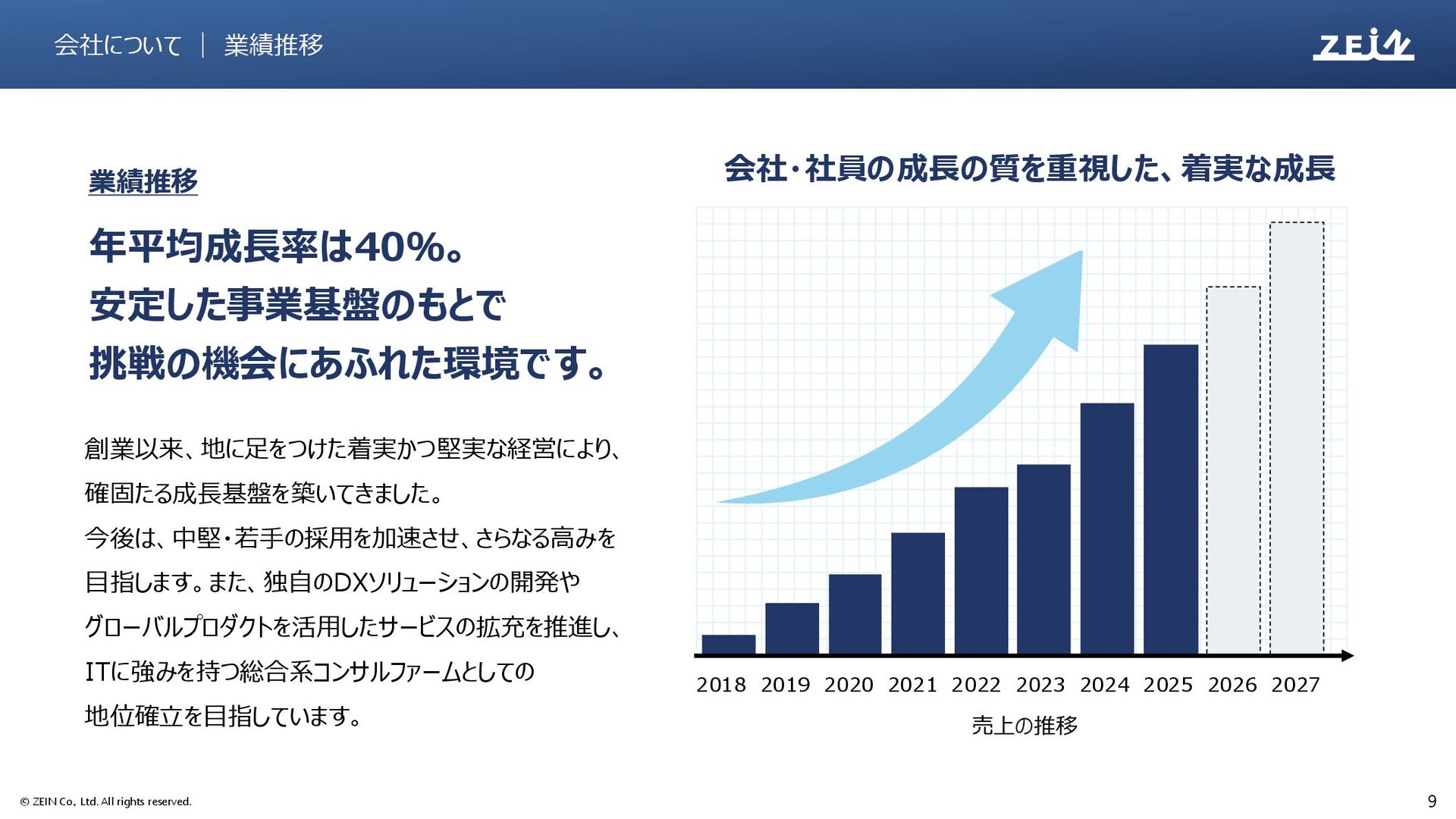 会社について ｜ 業績推移

ZEIN

業績推移

年平均成長率は40%。
安定した事業基盤のもとで
挑戦の機会にあふれた環境です。

創業以来、地に足をつけた着実かつ堅実な経営により、確固たる成長基盤を築いてきました。
今後は、中堅・若手の採用を加速させ、さらなる高みを目指します。また、独自のDXソリューションの開発やグローバルプロダクトを活用したサービスの拡充を推進し、ITに強みを持つ総合系コンサルファームとしての地位確立を目指しています。

会社・社員の成長の質を重視した、着実な成長

2018 2019 2020 2021 2022 2023 2024 2025 2026 2027

売上の推移

© ZEIN Co., Ltd. All rights reserved.

9